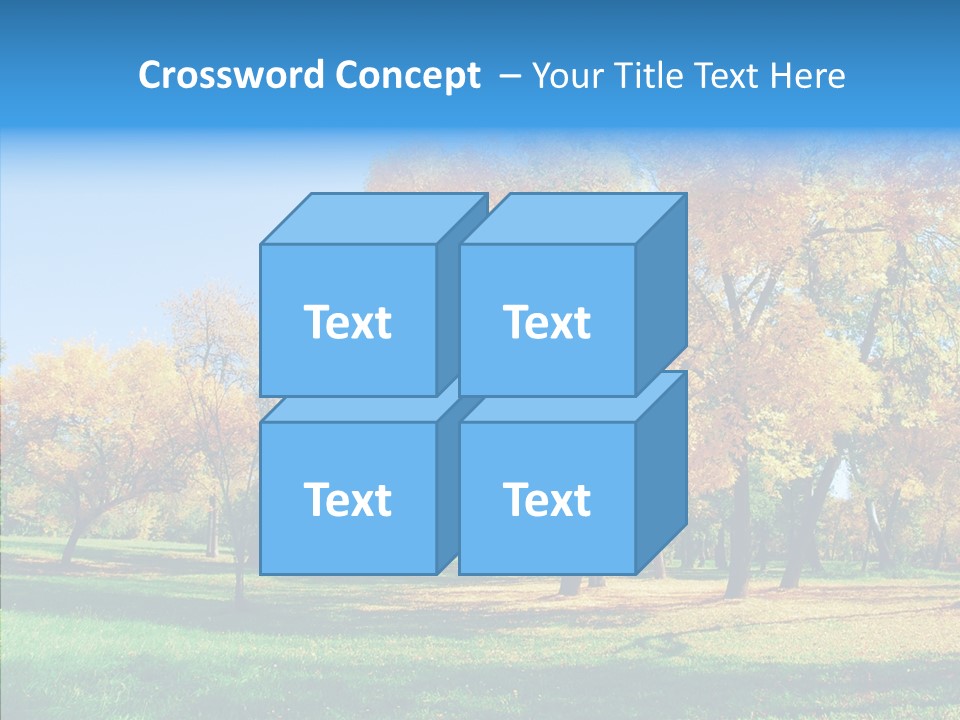 Crossword Concept – Your Title Text Here

Text

Text

Text

Text